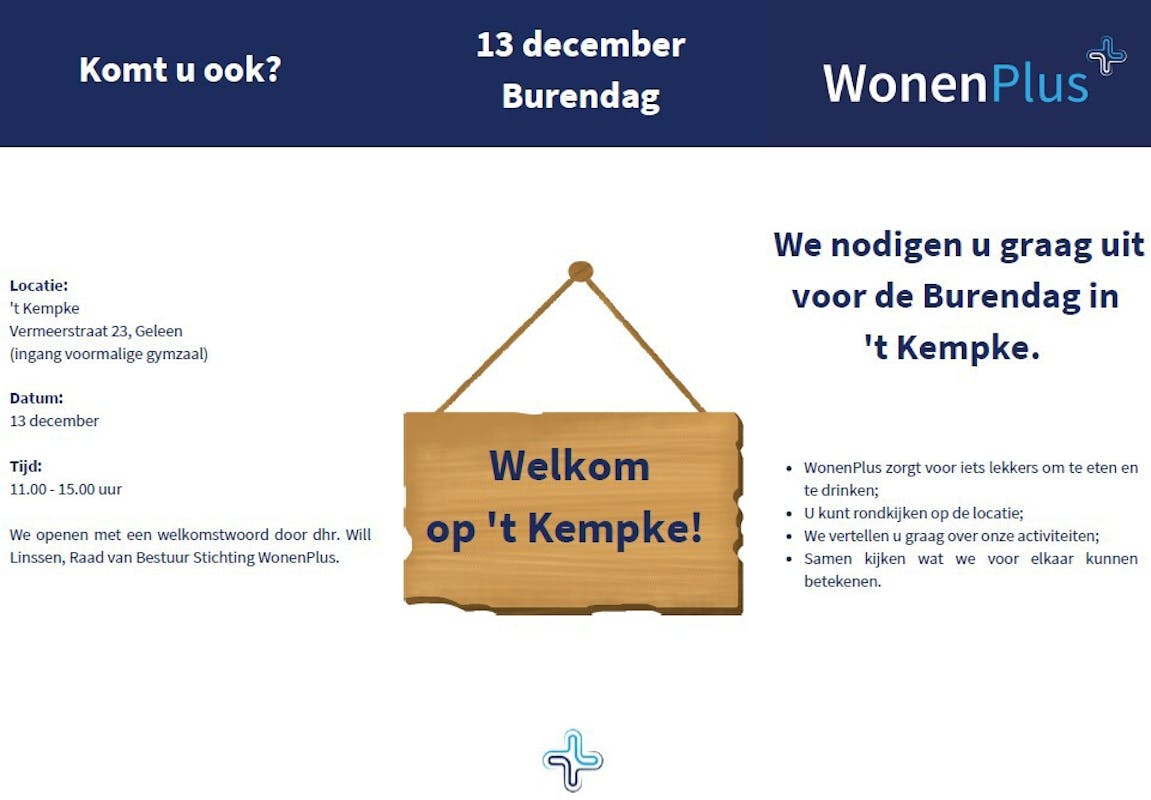 Komt u ook?

13 december
Burendag

WonenPlus

Locatie:
't Kempke
Vermeerstraat 23, Geleen
(ingang voormalige gymzaal)

Datum:
13 december

Tijd:
11.00 - 15.00 uur

We openen met een welkomstwoord door dhr. Will Linssen, Raad van Bestuur Stichting WonenPlus.

Welkom op 't Kempke!

We nodigen u graag uit voor de Burendag in 't Kempke.

- WonenPlus zorgt voor iets lekkers om te eten en te drinken;
- U kunt rondkijken op de locatie;
- We vertellen u graag over onze activiteiten;
- Samen kijken wat we voor elkaar kunnen betekenen.